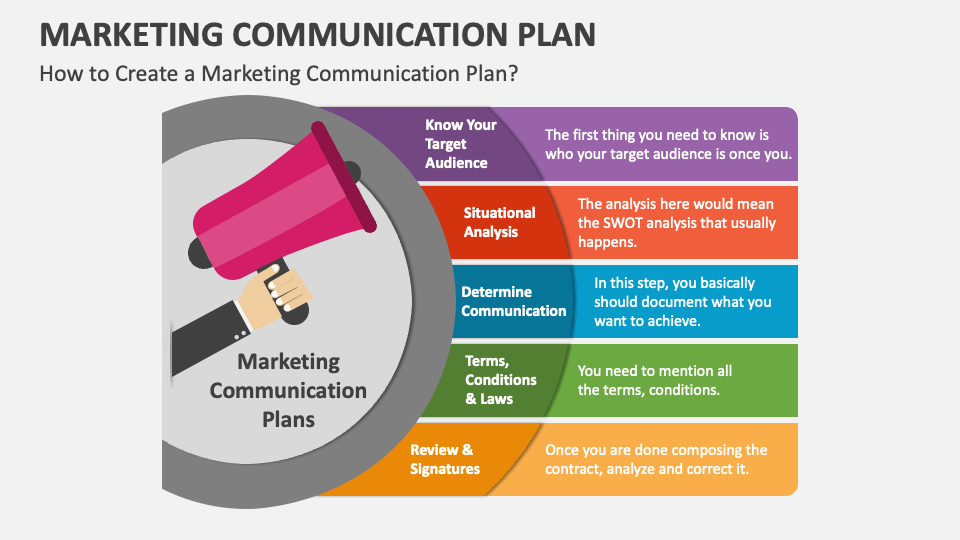 MARKETING COMMUNICATION PLAN

How to Create a Marketing Communication Plan?

Marketing Communication Plans

Know Your Target Audience

The first thing you need to know is who your target audience is once you.

Situational Analysis

The analysis here would mean the SWOT analysis that usually happens.

Determine Communication

In this step, you basically should document what you want to achieve.

Terms, Conditions & Laws

You need to mention all the terms, conditions.

Review & Signatures

Once you are done composing the contract, analyze and correct it.